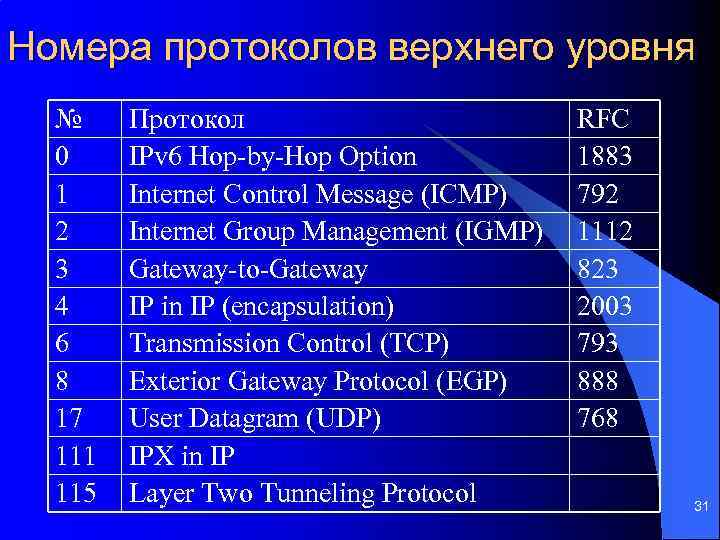 Номера протоколов верхнего уровня

| № | Протокол | RFC |
|---|---|---|
| 0 | IPv6 Hop-by-Hop Option | 1883 |
| 1 | Internet Control Message (ICMP) | 792 |
| 2 | Internet Group Management (IGMP) | 1112 |
| 3 | Gateway-to-Gateway | 823 |
| 4 | IP in IP (encapsulation) | 2003 |
| 6 | Transmission Control (TCP) | 793 |
| 8 | Exterior Gateway Protocol (EGP) | 888 |
| 17 | User Datagram (UDP) | 768 |
| 111 | IPX in IP | |
| 115 | Layer Two Tunneling Protocol | |

31